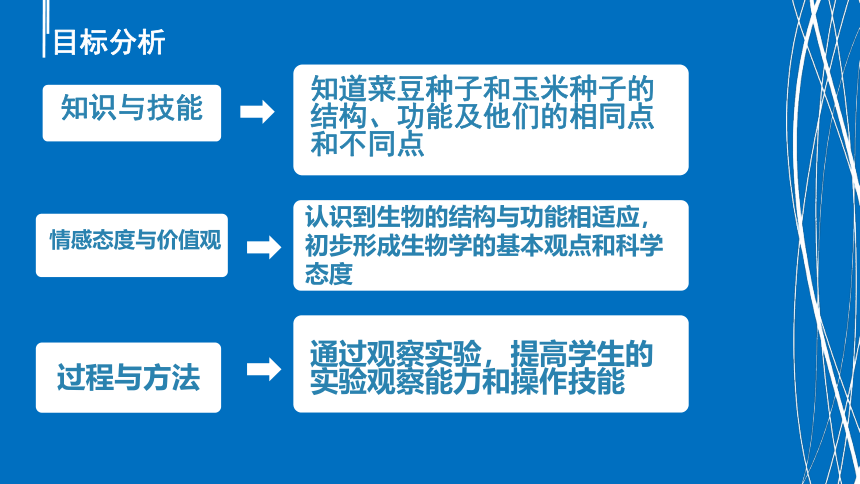 目标分析

知识与技能

知道菜豆种子和玉米种子的结构、功能及他们的相同点和不同点

情感态度与价值观

认识到生物的结构与功能相适应，初步形成生物学的基本观点和科学态度

过程与方法

通过观察实验，提高学生的实验观察能力和操作技能